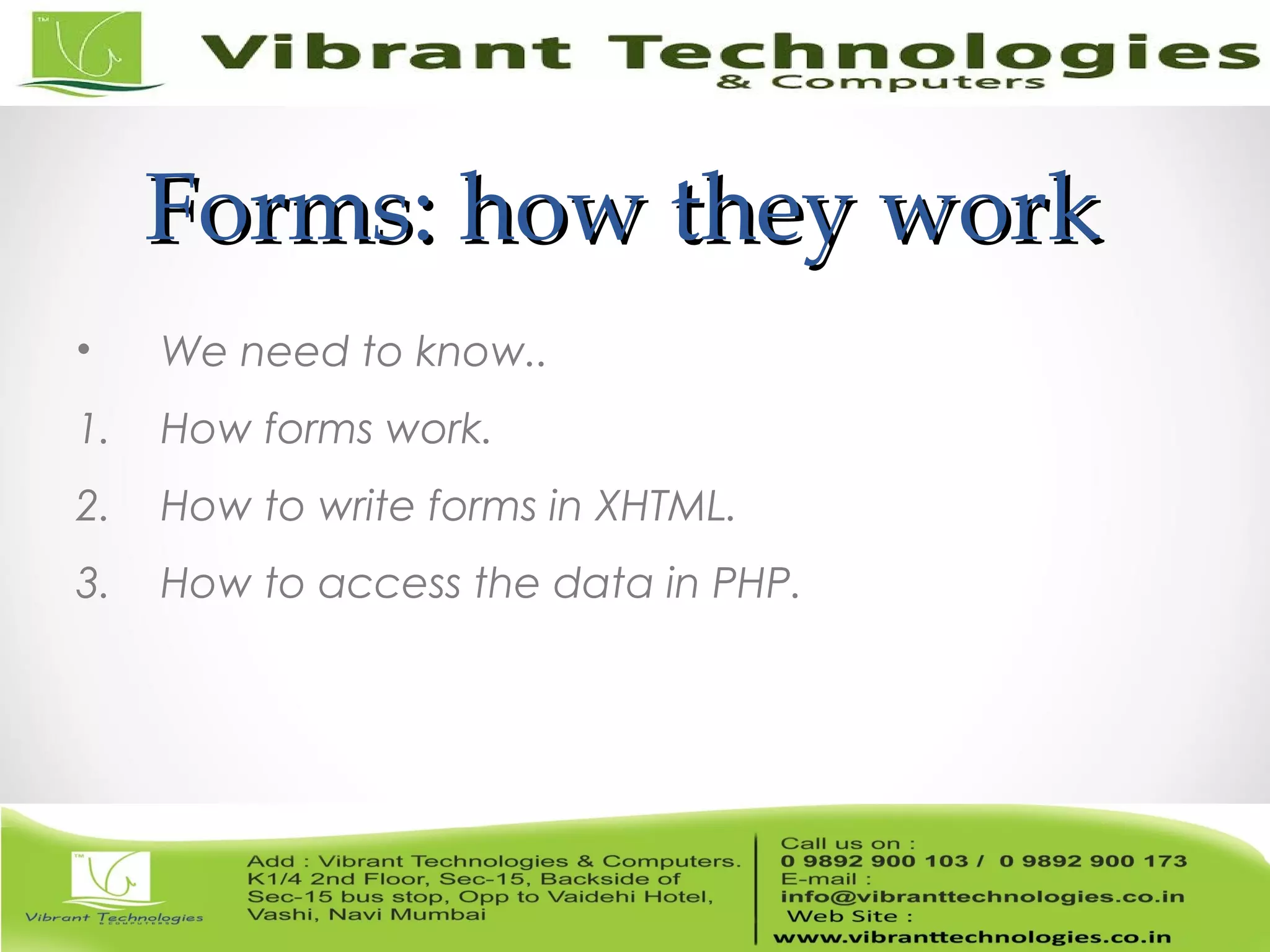 TM

Vibrant Technologies
& Computers

Forms: how they work

• We need to know..

1. How forms work.

2. How to write forms in XHTML.

3. How to access the data in PHP.

TM

Vibrant Technologies
& COMPUTERS

Add : Vibrant Technologies & Computers.
K1/4 2nd Floor, Sec-15, Backside of
Sec-15 bus stop, Opp to Vaidehi Hotel,
Vashi, Navi Mumbai

Call us on :
0 9892 900 103 / 0 9892 900 173
E-mail :
info@vibranttechnologies.co.in
Web Site :
www.vibranttechnologies.co.in